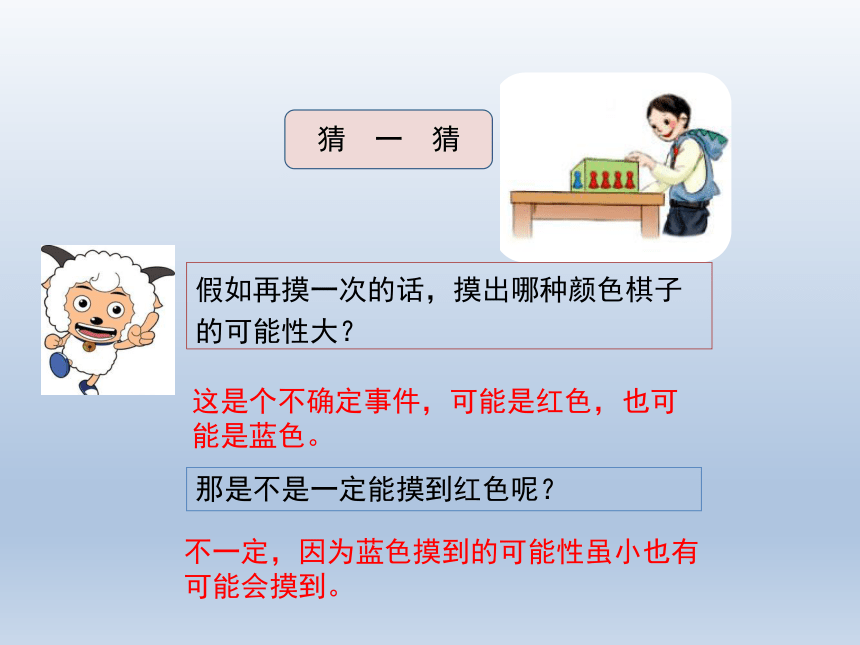 猜　一　猜

假如再摸一次的话，摸出哪种颜色棋子的可能性大？

这是个不确定事件，可能是红色，也可能是蓝色。

那是不是一定能摸到红色呢？

不一定，因为蓝色摸到的可能性虽小也有可能会摸到。